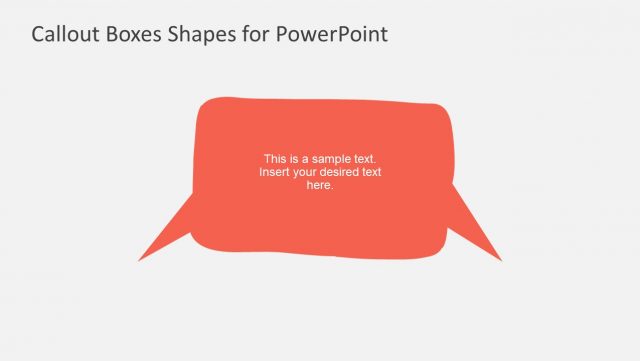 Callout Boxes Shapes for PowerPoint

This is a sample text. Insert your desired text here.